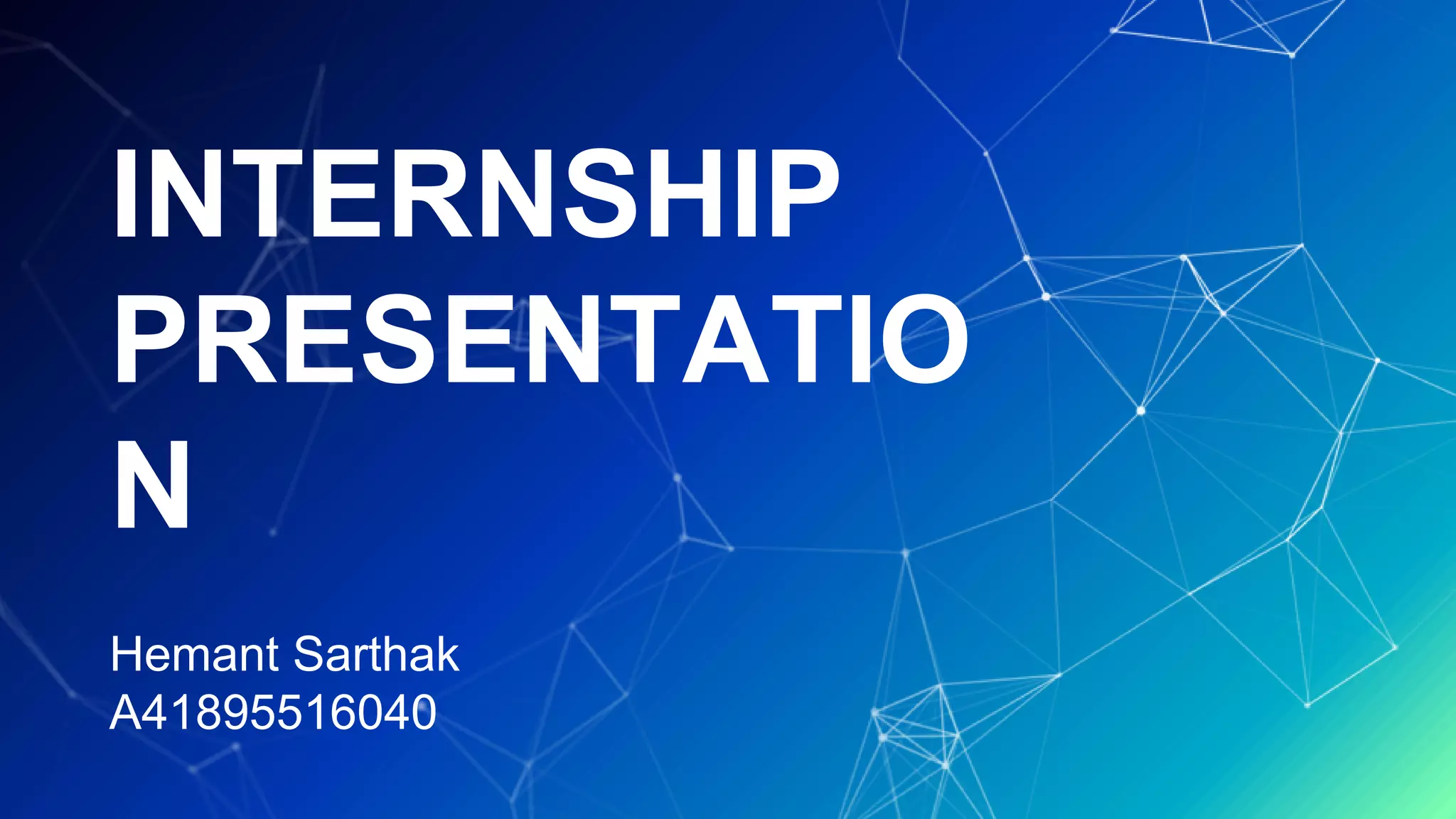 INTERNSHIP PRESENTATION

Hemant Sarthak
A41895516040